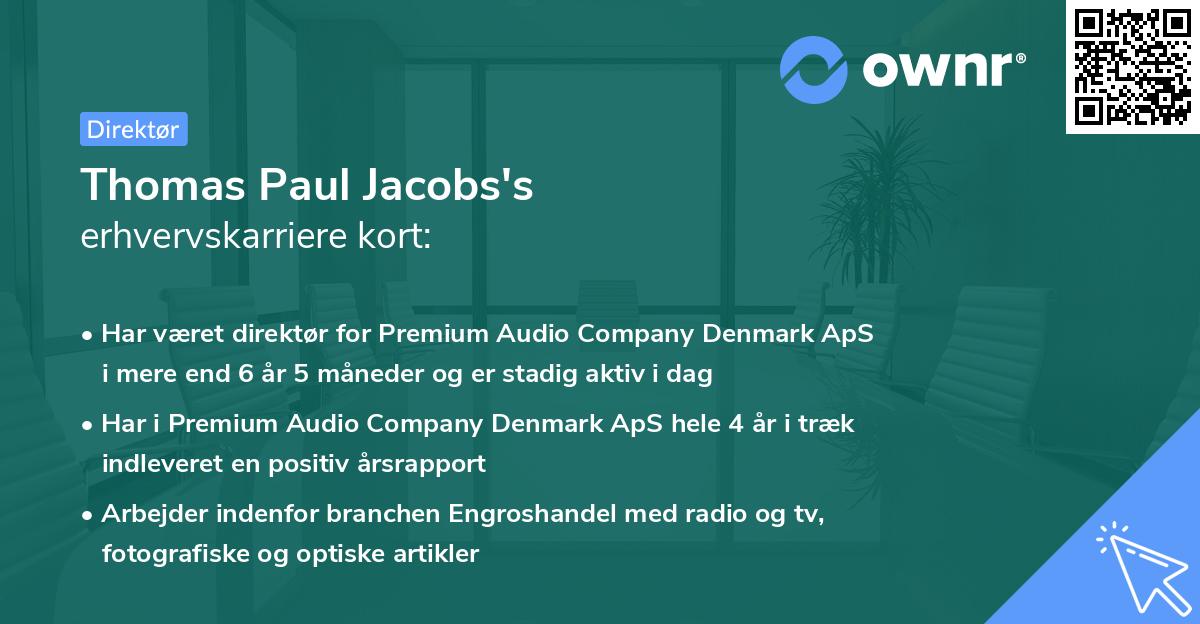 ownr®

Direktør

Thomas Paul Jacobs's
erhvervskarriere kort:

• Har været direktør for Premium Audio Company Denmark ApS i mere end 6 år 5 måneder og er stadig aktiv i dag
• Har i Premium Audio Company Denmark ApS hele 4 år i træk indleveret en positiv årsrapport
• Arbejder indenfor branchen Engroshandel med radio og tv, fotografiske og optiske artikler